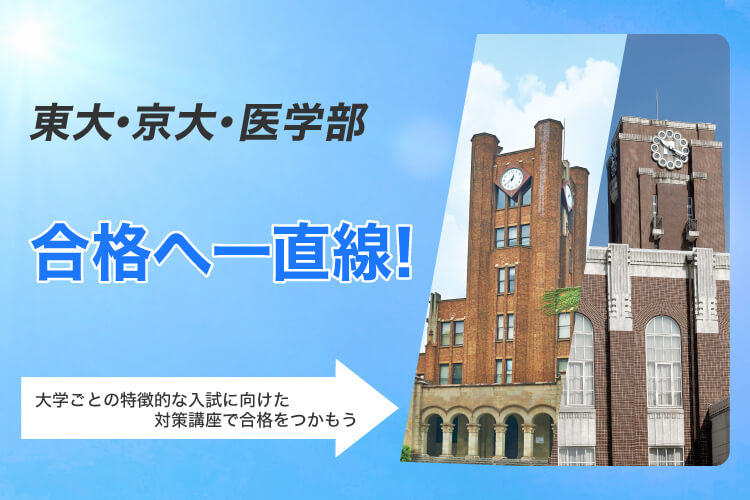 東大・京大・医学部

合格へ一直線!

大学ごとの特徴的な入試に向けた
対策講座で合格をつかもう